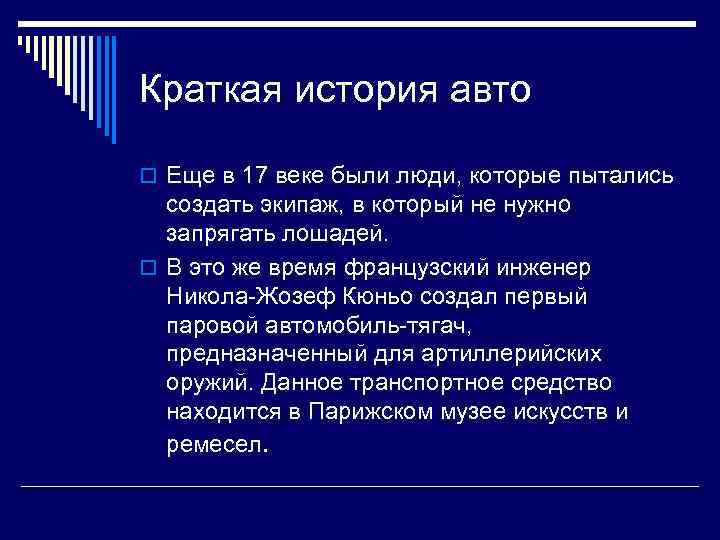 Краткая история авто

Еще в 17 веке были люди, которые пытались создать экипаж, в который не нужно запрягать лошадей.

В это же время французский инженер Никола-Жозеф Кюньо создал первый паровой автомобиль-тягач, предназначенный для артиллерийских оружий. Данное транспортное средство находится в Парижском музее искусств и ремесел.